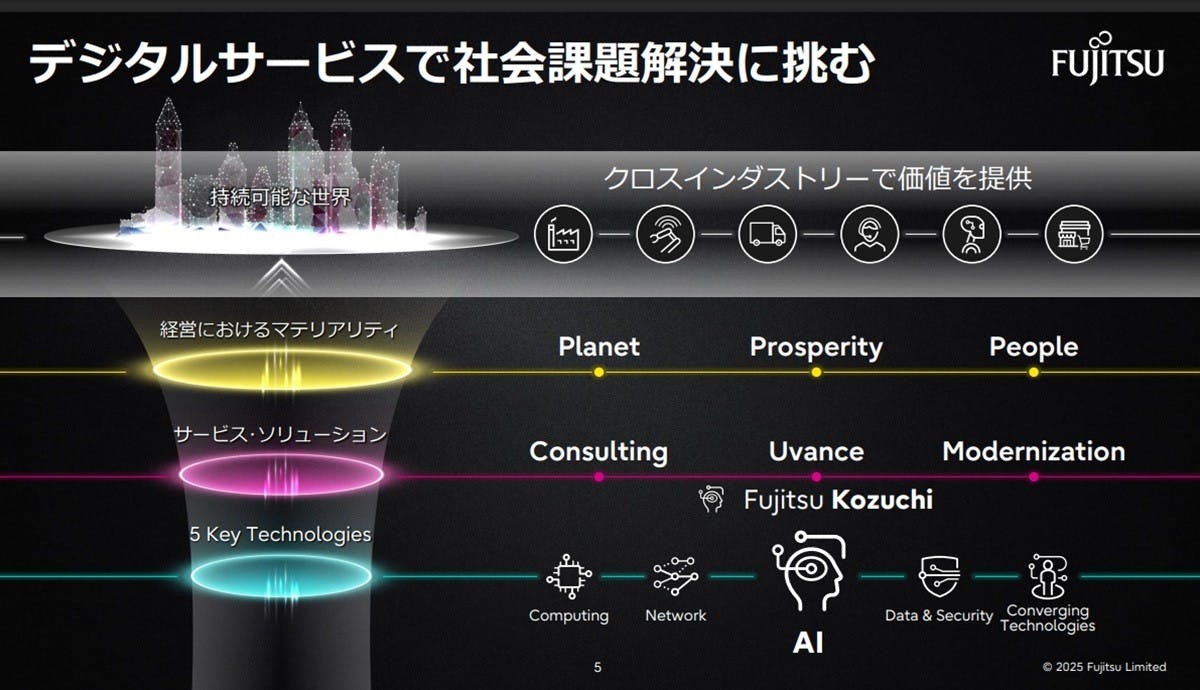 デジタルサービスで社会課題解決に挑む

FUJITSU

持続可能な世界

クロスインダストリーで価値を提供

経営におけるマテリアリティ

Planet

Prosperity

People

サービス・ソリューション

Consulting

Uvance

Modernization

Fujitsu Kozuchi

5 Key Technologies

Computing

Network

AI

Data & Security

Converging Technologies

5

© 2025 Fujitsu Limited